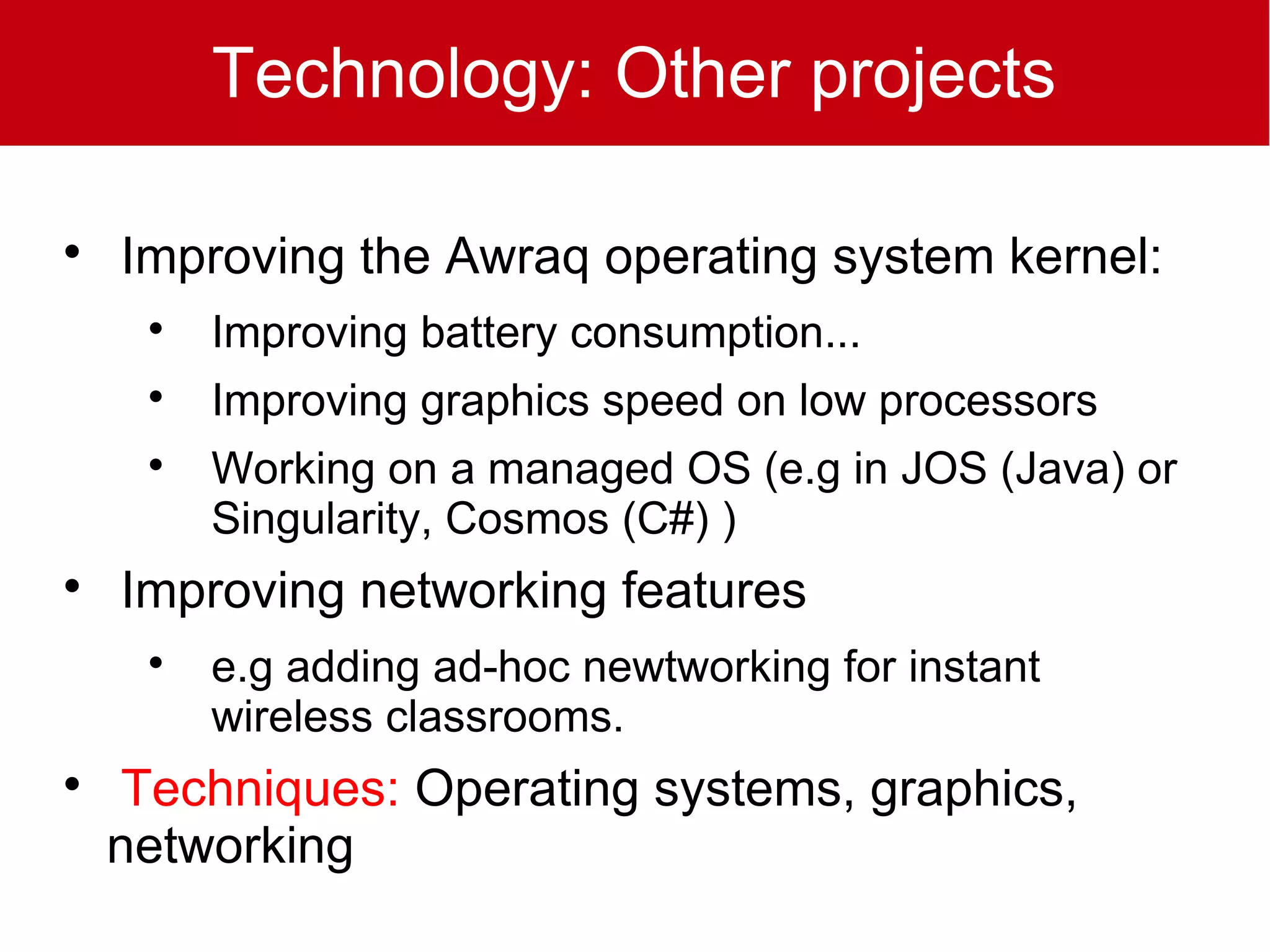 Technology: Other projects

• Improving the Awraq operating system kernel:
  • Improving battery consumption...
  • Improving graphics speed on low processors
  • Working on a managed OS (e.g in JOS (Java) or Singularity, Cosmos (C#) )
• Improving networking features
  • e.g adding ad-hoc newtworking for instant wireless classrooms.
• Techniques: Operating systems, graphics, networking